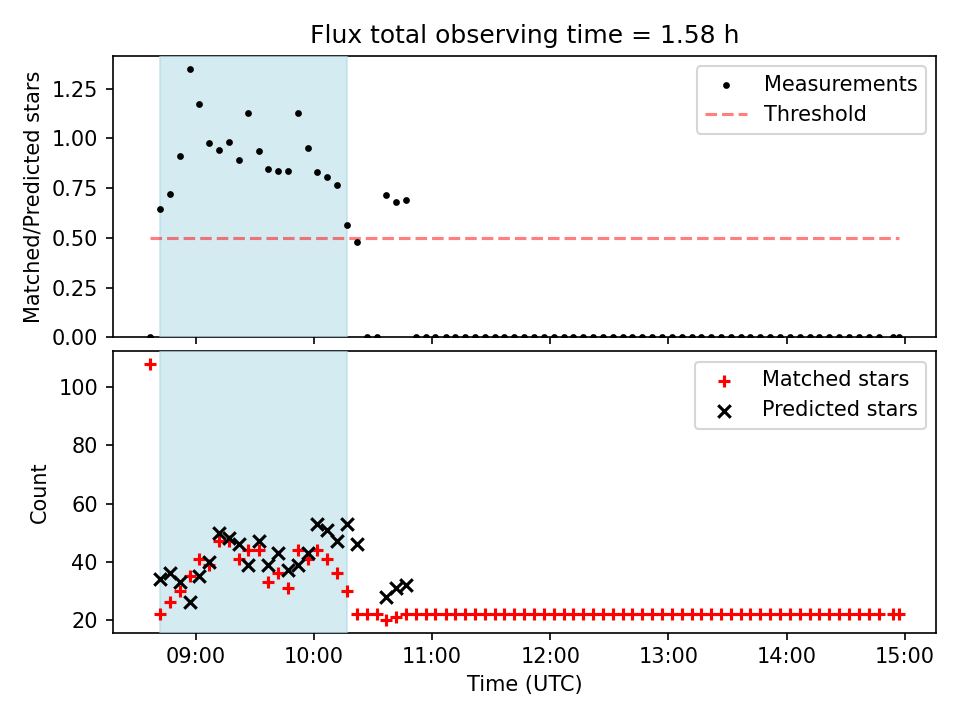 Flux total observing time = 1.58 h

Matched/Predicted stars
1.25
1.00
0.75
0.50
0.25
0.00

Measurements
Threshold

Count
100
80
60
40
20

Matched stars
Predicted stars

09:00
10:00
11:00
12:00
13:00
14:00
15:00
Time (UTC)